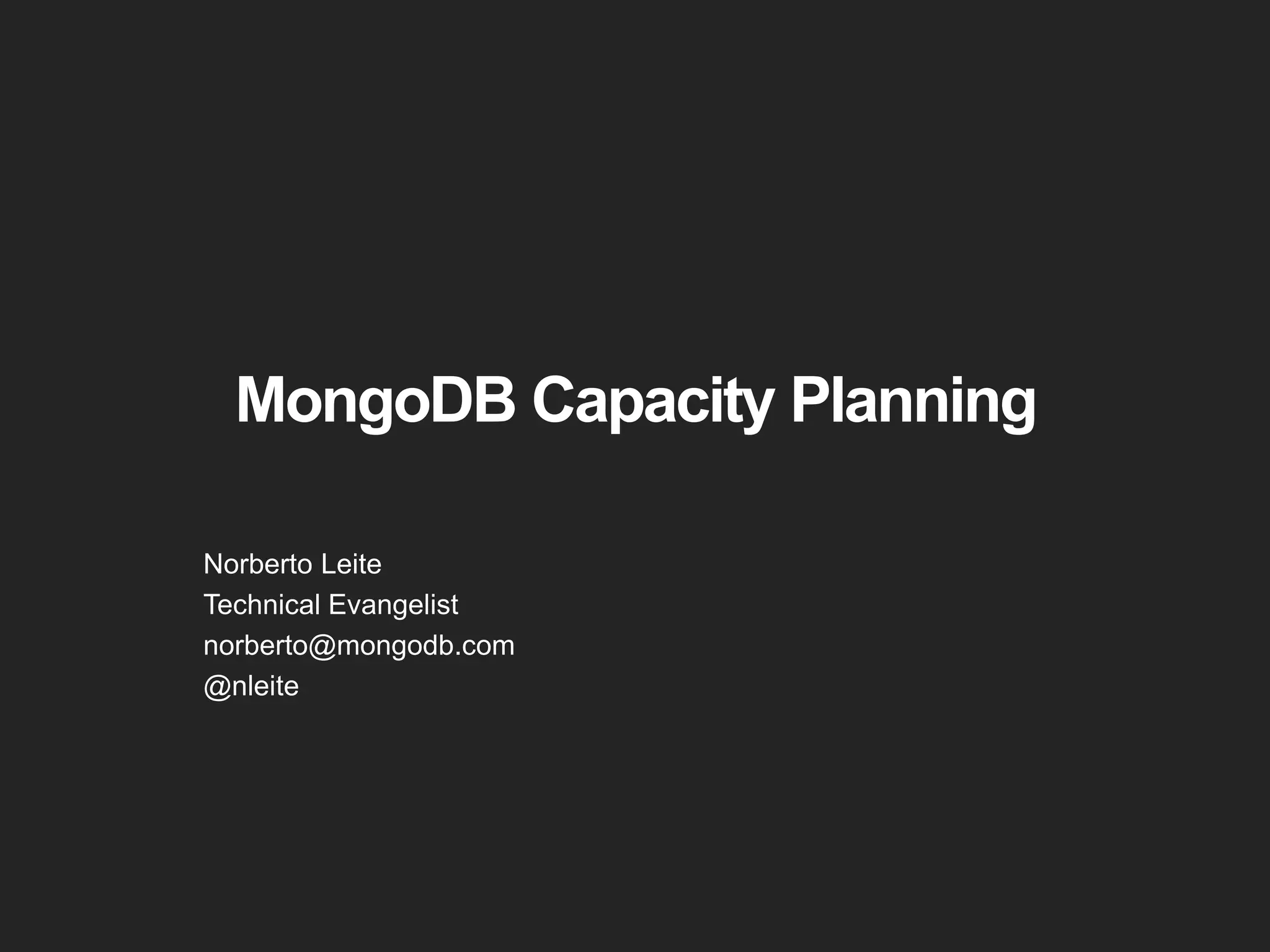 MongoDB Capacity Planning

Norberto Leite
Technical Evangelist
norberto@mongodb.com
@nleite